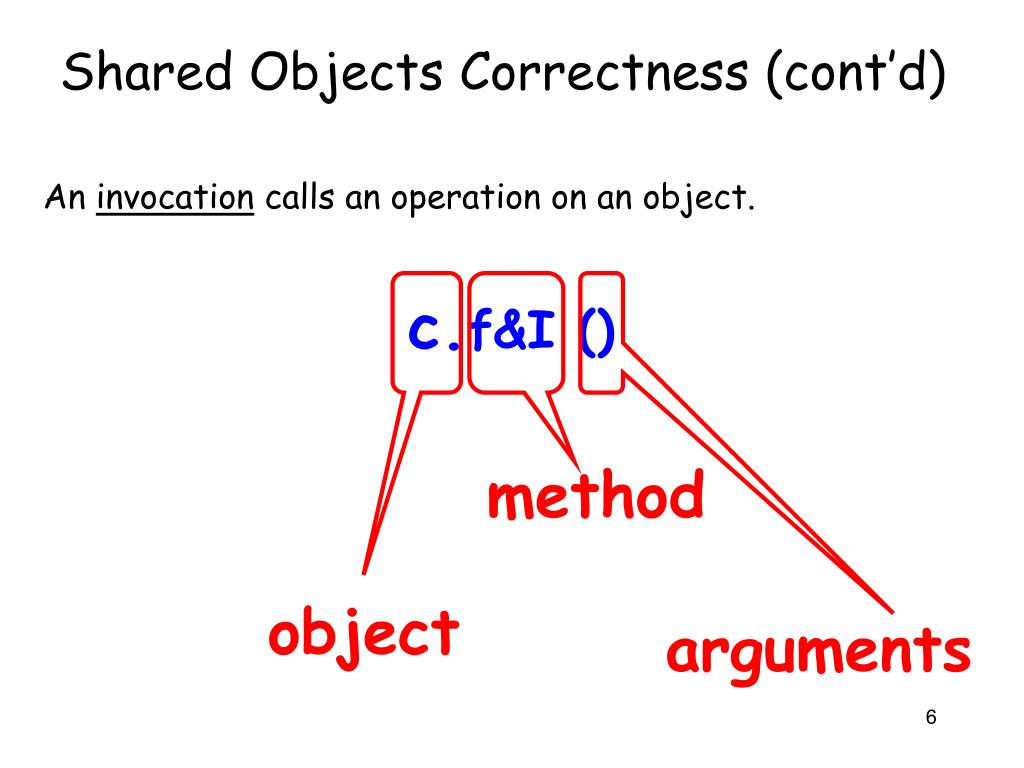 Shared Objects Correctness (cont'd)

An invocation calls an operation on an object.

c.f&I ()

method

object

arguments

6